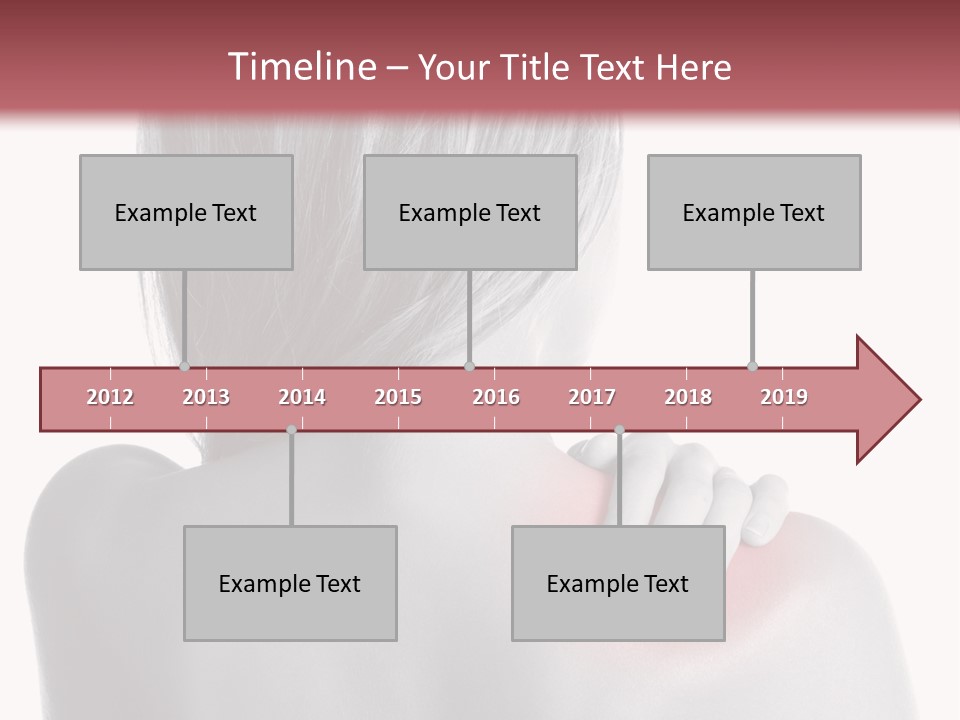 Timeline – Your Title Text Here

Example Text

Example Text

Example Text

2012 2013 2014 2015 2016 2017 2018 2019

Example Text

Example Text